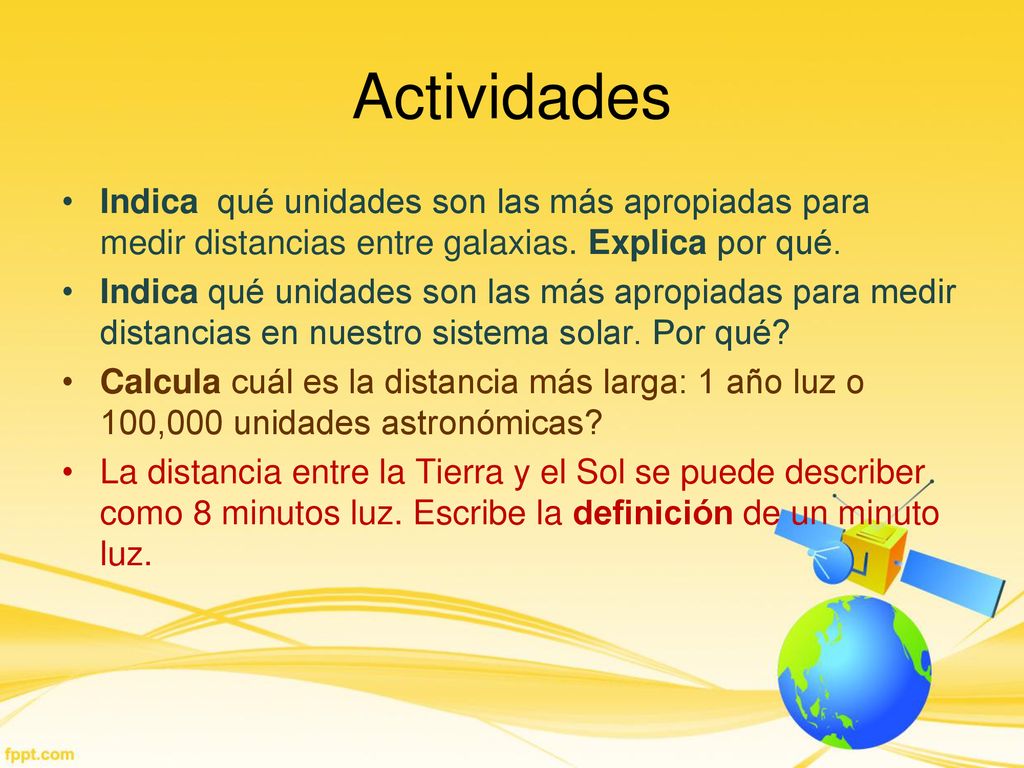 Actividades

• Indica qué unidades son las más apropiadas para medir distancias entre galaxias. Explica por qué.
• Indica qué unidades son las más apropiadas para medir distancias en nuestro sistema solar. Por qué?
• Calcula cuál es la distancia más larga: 1 año luz o 100,000 unidades astronómicas?
• La distancia entre la Tierra y el Sol se puede describer como 8 minutos luz. Escribe la definición de un minuto luz.

fppt.com